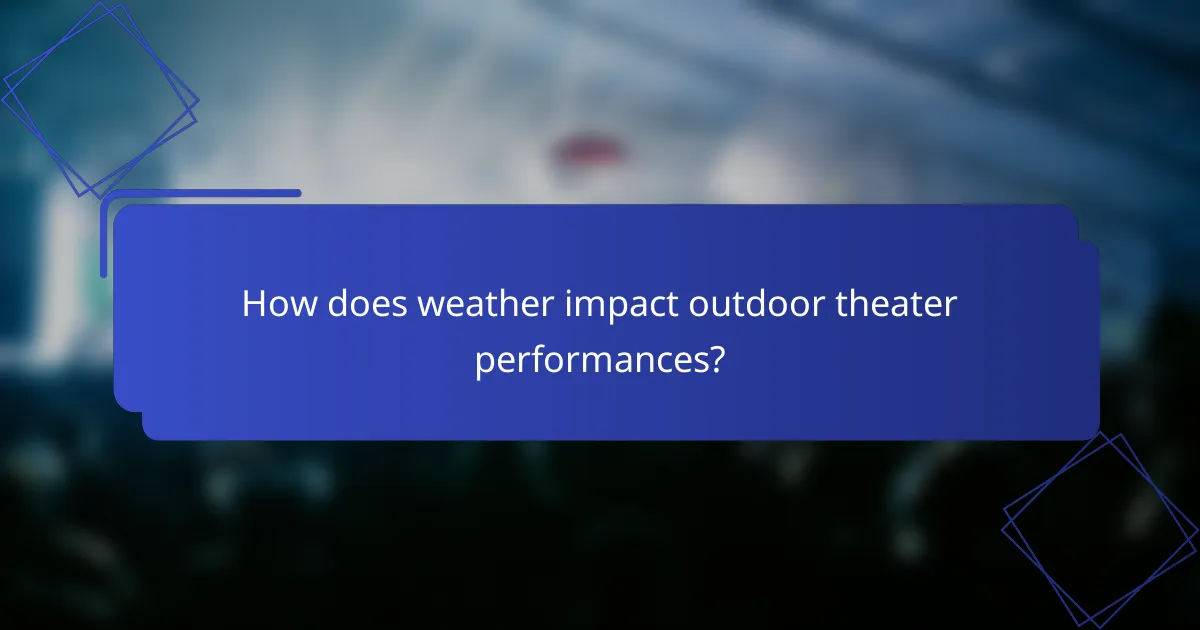 How does weather impact outdoor theater performances?